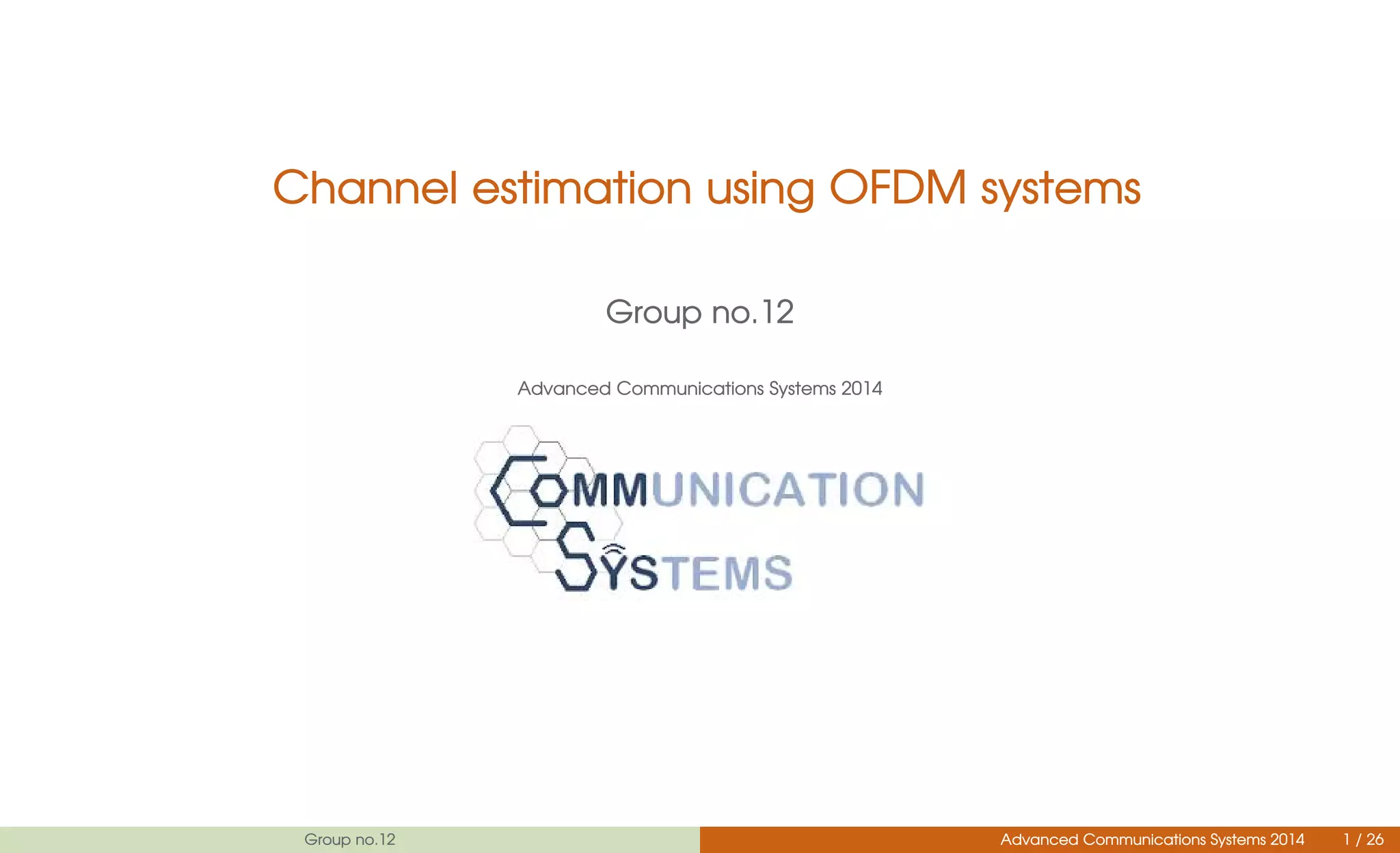 Channel estimation using OFDM systems

Group no.12

Advanced Communications Systems 2014

COMMUNICATION
SYSTEMS

Group no.12

Advanced Communications Systems 2014 1 / 26